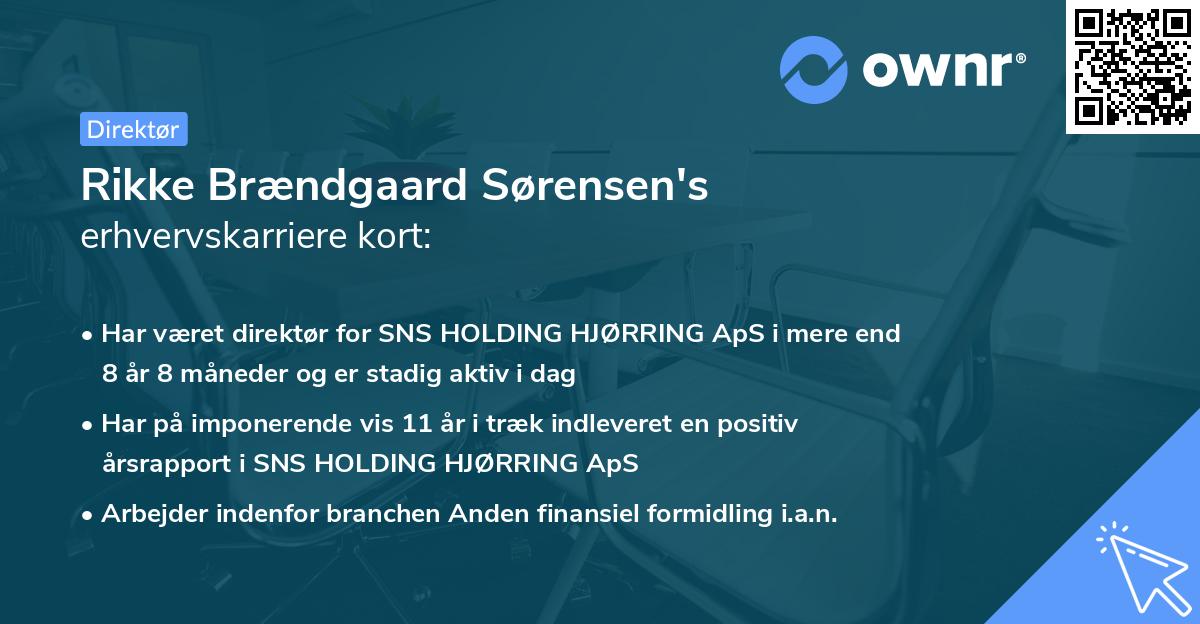 ownr®

Direktør

Rikke Brændgaard Sørensen's erhvervskarriere kort:

• Har været direktør for SNS HOLDING HJØRRING ApS i mere end 8 år 8 måneder og er stadig aktiv i dag

• Har på imponerende vis 11 år i træk indleveret en positiv årsrapport i SNS HOLDING HJØRRING ApS

• Arbejder indenfor branchen Anden finansiel formidling i.a.n.